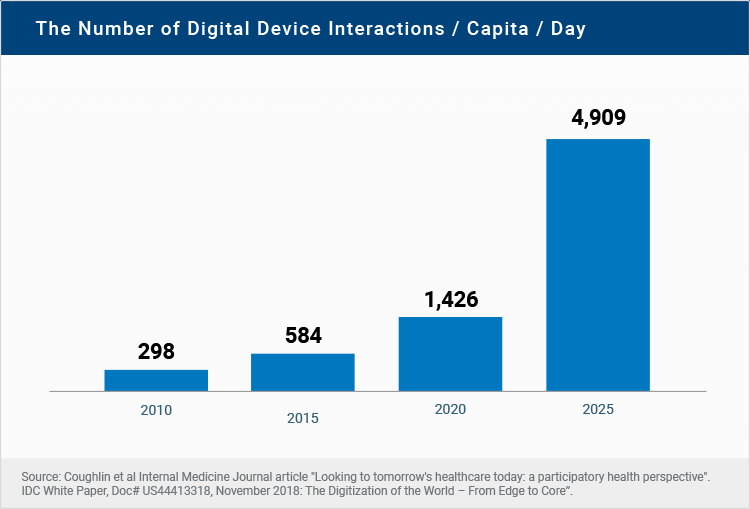 The Number of Digital Device Interactions / Capita / Day

298
584
1,426
4,909

2010
2015
2020
2025

Source: Coughlin et al Internal Medicine Journal article "Looking to tomorrow's healthcare today: a participatory health perspective". IDC White Paper, Doc# US44413318, November 2018: The Digitization of the World – From Edge to Core".